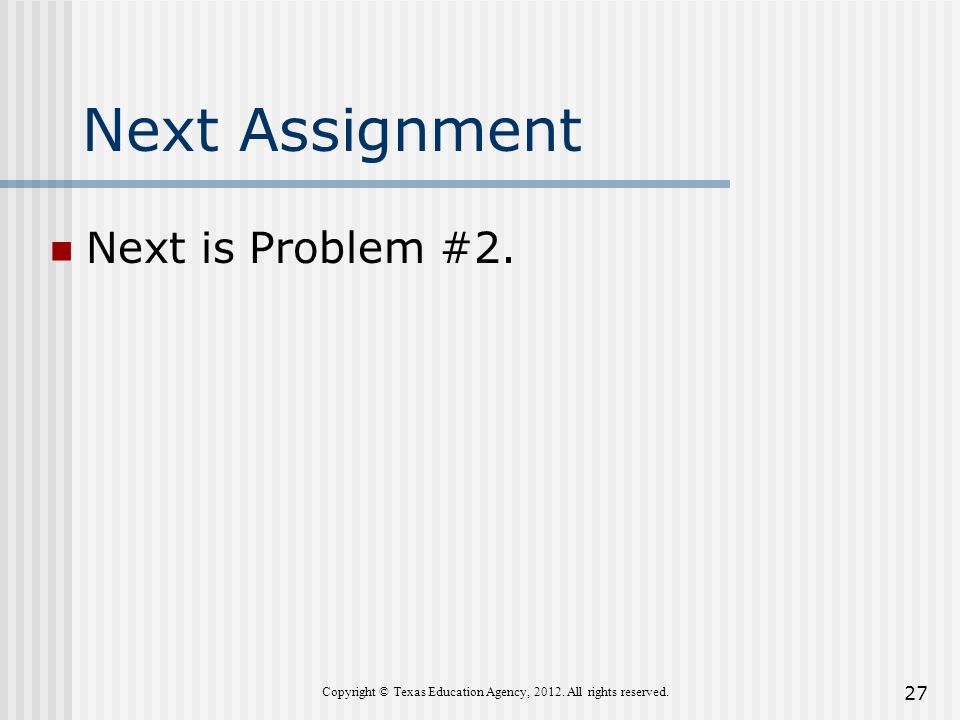 Next Assignment

Next is Problem #2.

Copyright © Texas Education Agency, 2012. All rights reserved.

27